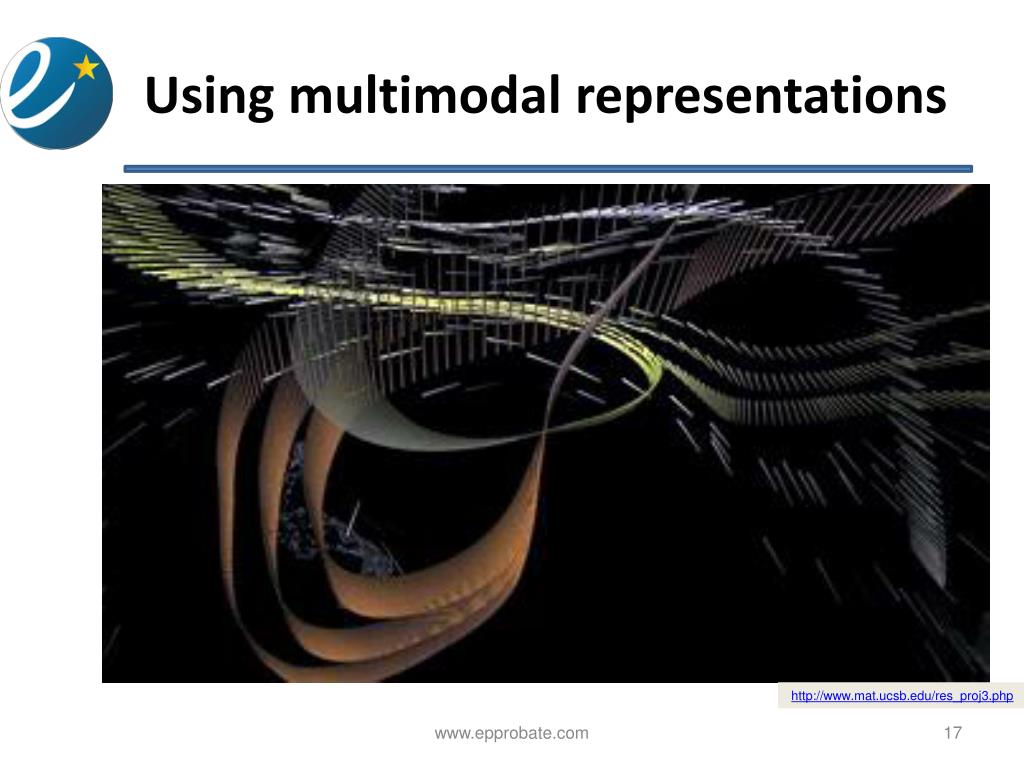 Using multimodal representations

http://www.mat.ucsb.edu/res_proj3.php

www.epprobate.com

17